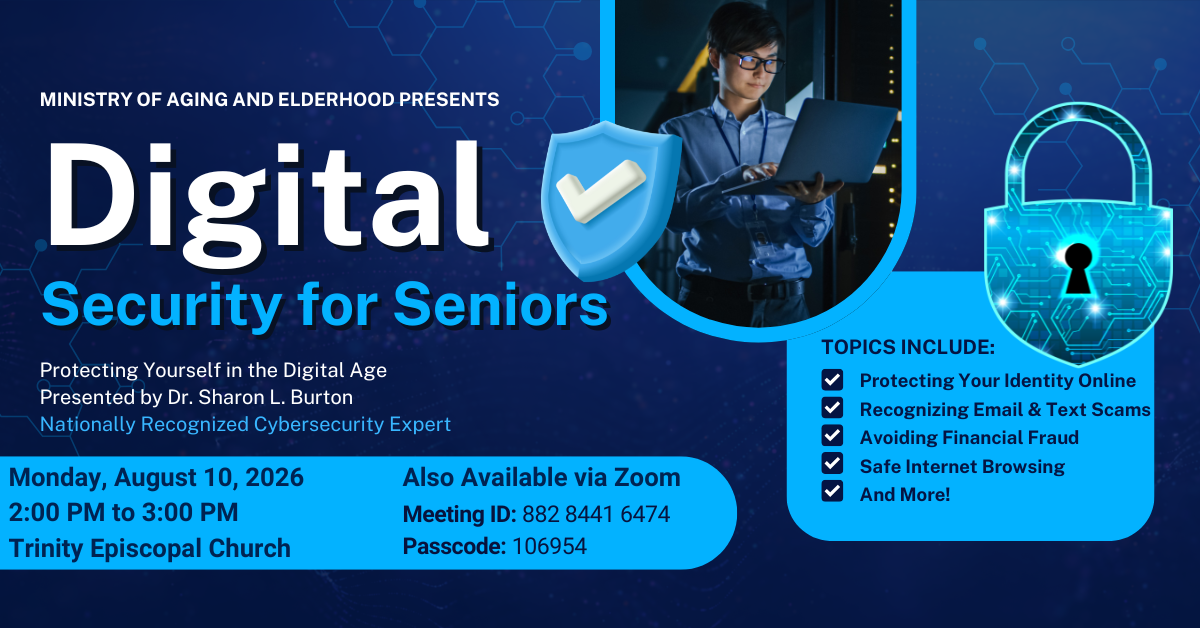 MINISTRY OF AGING AND ELDERHOOD PRESENTS

Digital
Security for Seniors

Protecting Yourself in the Digital Age
Presented by Dr. Sharon L. Burton
Nationally Recognized Cybersecurity Expert

Monday, August 10, 2026
2:00 PM to 3:00 PM
Trinity Episcopal Church

Also Available via Zoom
Meeting ID: 882 8441 6474
Passcode: 106954

TOPICS INCLUDE:
Protecting Your Identity Online
Recognizing Email & Text Scams
Avoiding Financial Fraud
Safe Internet Browsing
And More!